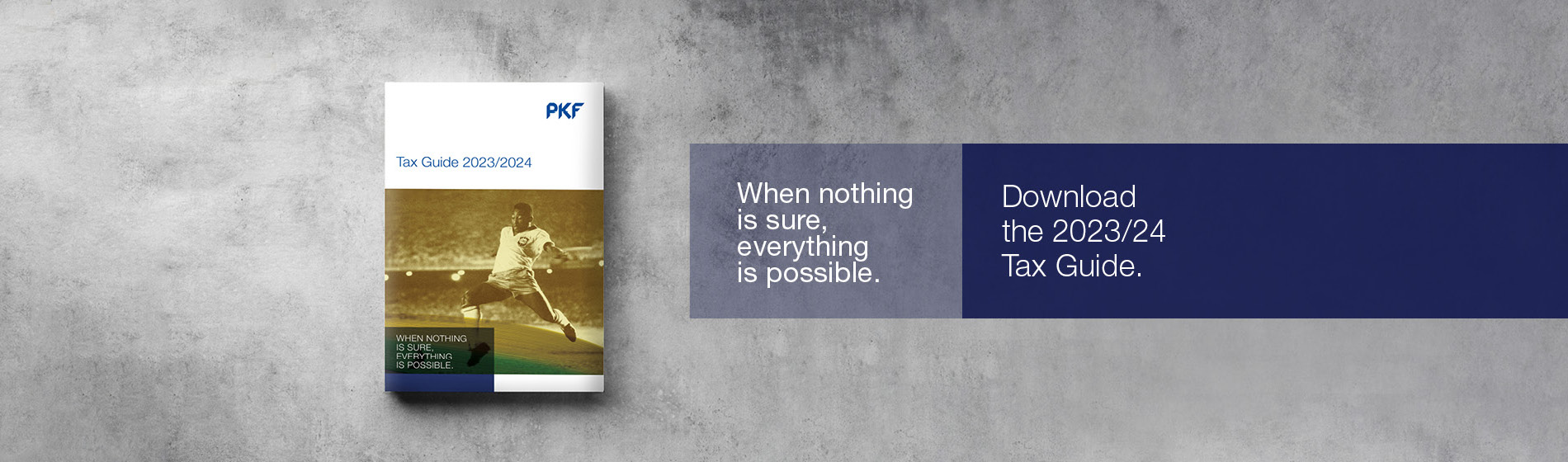 PKF

Tax Guide 2023/2024

WHEN NOTHING IS SURE, EVERYTHING IS POSSIBLE.

When nothing is sure, everything is possible.

Download the 2023/24 Tax Guide.